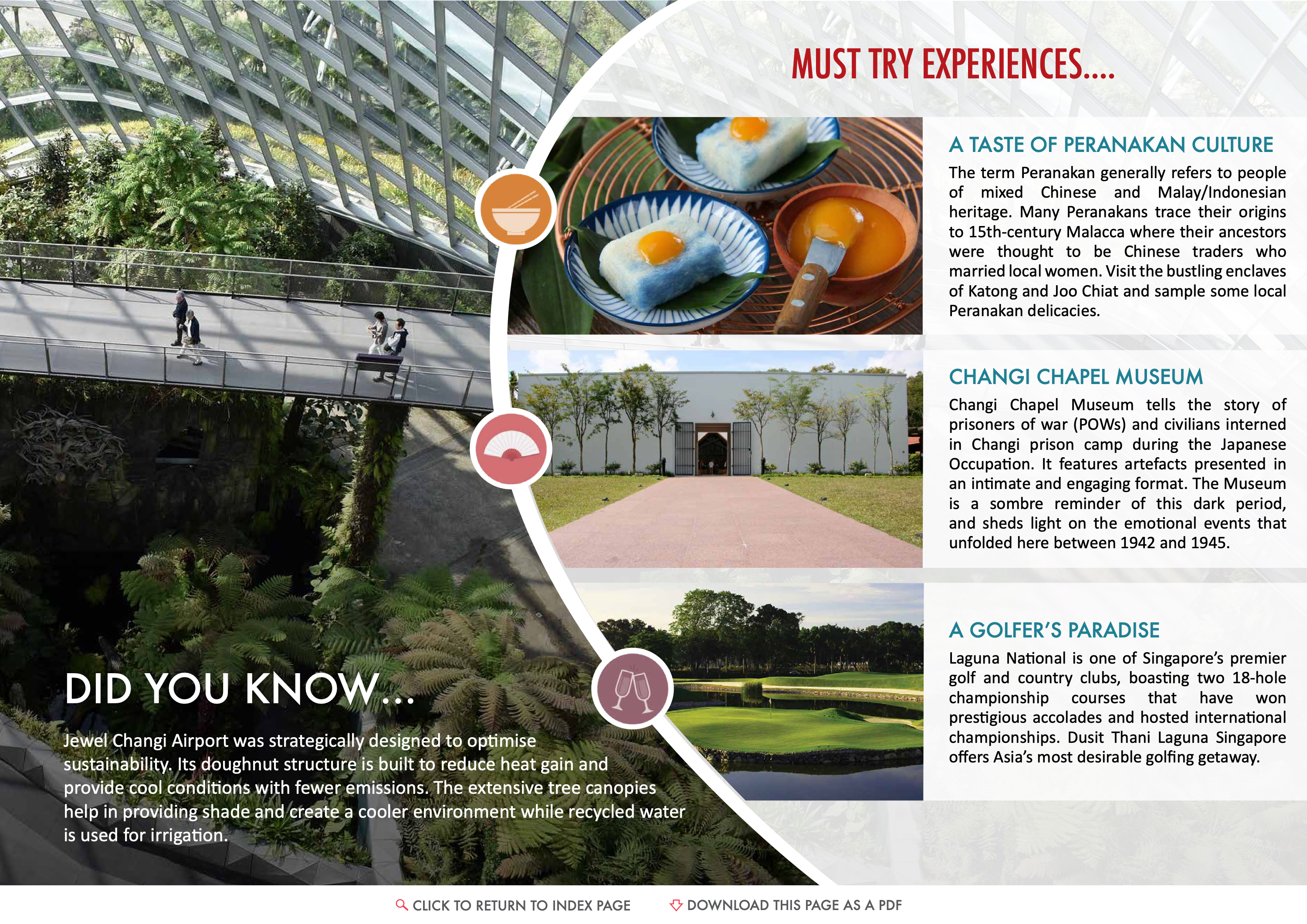 MUST TRY EXPERIENCES....

A TASTE OF PERANAKAN CULTURE

The term Peranakan generally refers to people of mixed Chinese and Malay/Indonesian heritage. Many Peranakans trace their origins to 15th-century Malacca where their ancestors were thought to be Chinese traders who married local women. Visit the bustling enclaves of Katong and Joo Chiat and sample some local Peranakan delicacies.

CHANGI CHAPEL MUSEUM

Changi Chapel Museum tells the story of prisoners of war (POWs) and civilians interned in Changi prison camp during the Japanese Occupation. It features artefacts presented in an intimate and engaging format. The Museum is a sombre reminder of this dark period, and sheds light on the emotional events that unfolded here between 1942 and 1945.

A GOLFER'S PARADISE

Laguna National is one of Singapore's premier golf and country clubs, boasting two 18-hole championship courses that have won prestigious accolades and hosted international championships. Dusit Thani Laguna Singapore offers Asia's most desirable golfing getaway.

DID YOU KNOW...

Jewel Changi Airport was strategically designed to optimise sustainability. Its doughnut structure is built to reduce heat gain and provide cool conditions with fewer emissions. The extensive tree canopies help in providing shade and create a cooler environment while recycled water is used for irrigation.

CLICK TO RETURN TO INDEX PAGE DOWNLOAD THIS PAGE AS A PDF